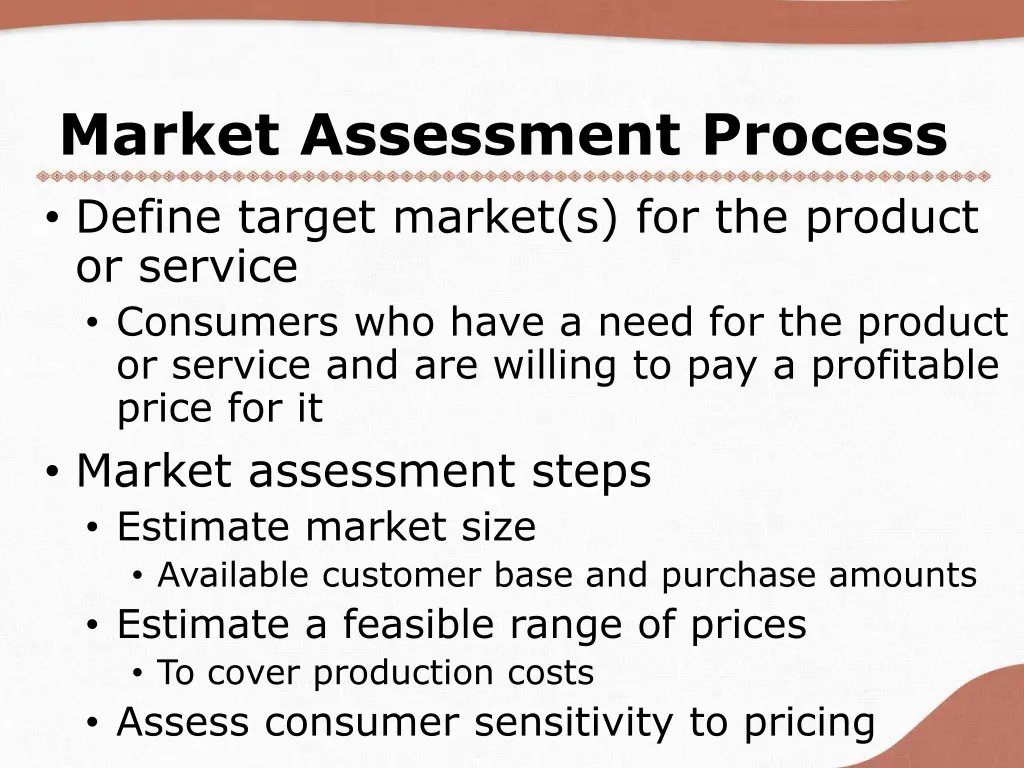 Market Assessment Process

• Define target market(s) for the product or service
  • Consumers who have a need for the product or service and are willing to pay a profitable price for it
• Market assessment steps
  • Estimate market size
    • Available customer base and purchase amounts
  • Estimate a feasible range of prices
    • To cover production costs
  • Assess consumer sensitivity to pricing